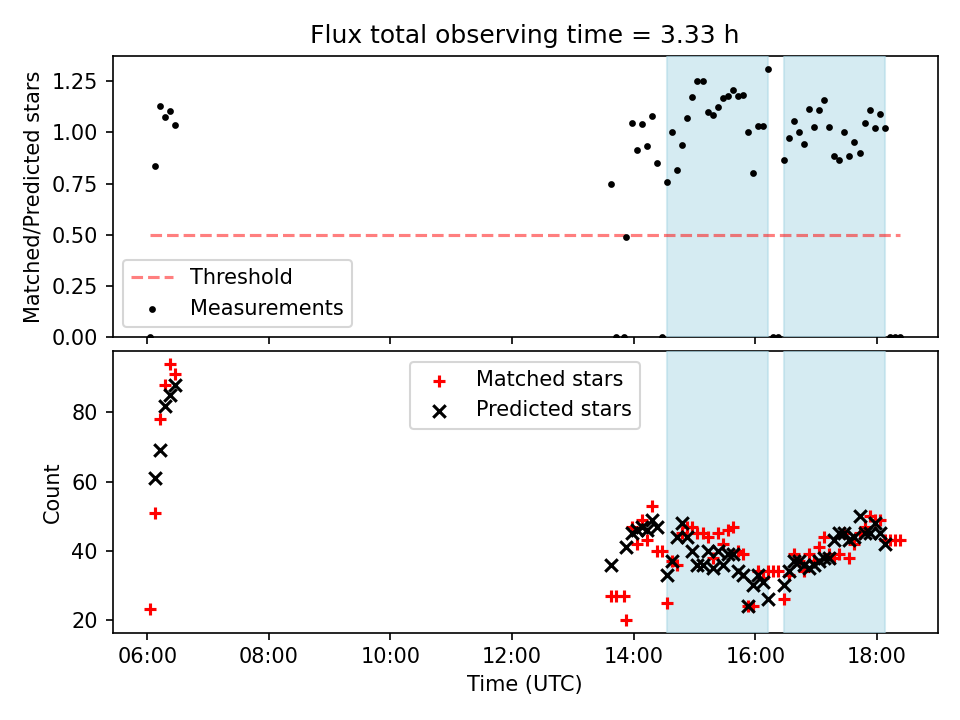 Flux total observing time = 3.33 h

Matched/Predicted stars

1.25
1.00
0.75
0.50
0.25
0.00

Threshold
Measurements

Count

80
60
40
20

Matched stars
Predicted stars

06:00
08:00
10:00
12:00
14:00
16:00
18:00

Time (UTC)